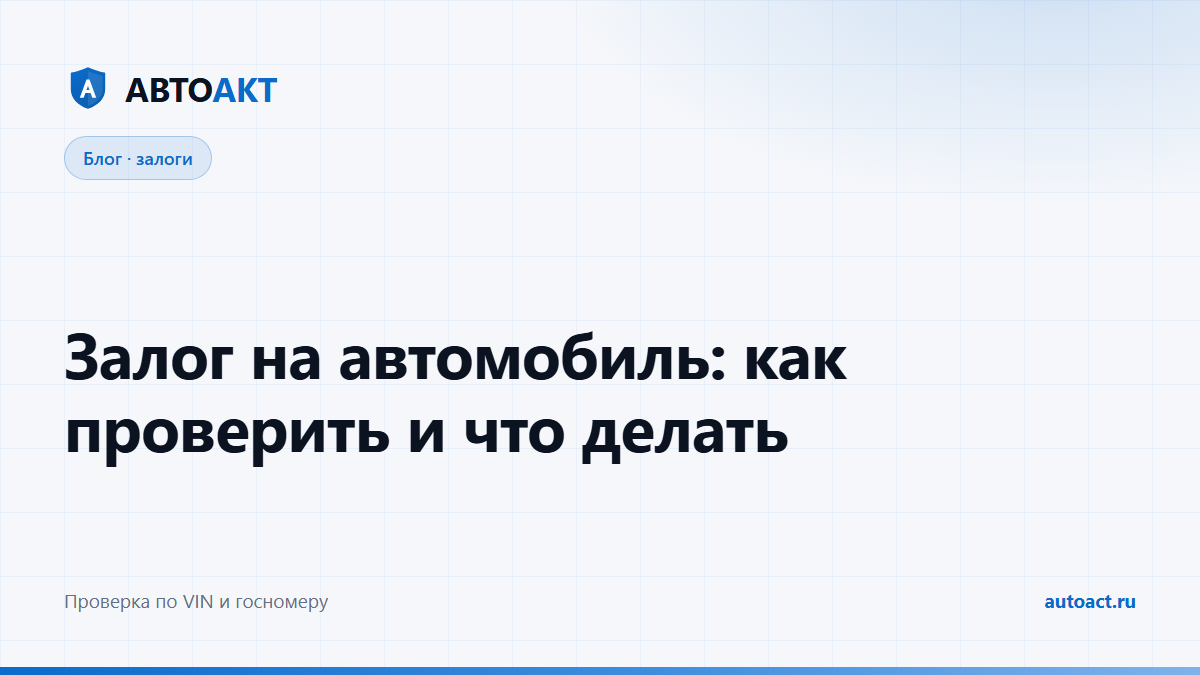 A АВТОАКТ

Блог · залоги

Залог на автомобиль: как проверить и что делать

Проверка по VIN и госномеру

autoact.ru